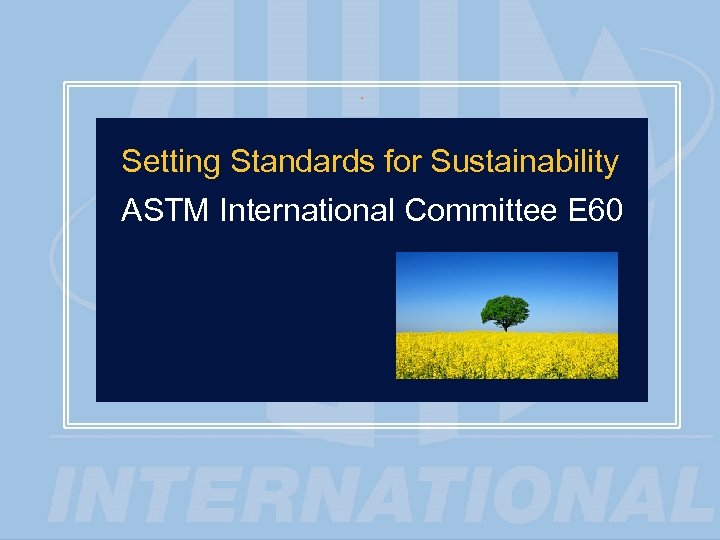 Setting Standards for Sustainability
ASTM International Committee E60

INTERNATIONAL